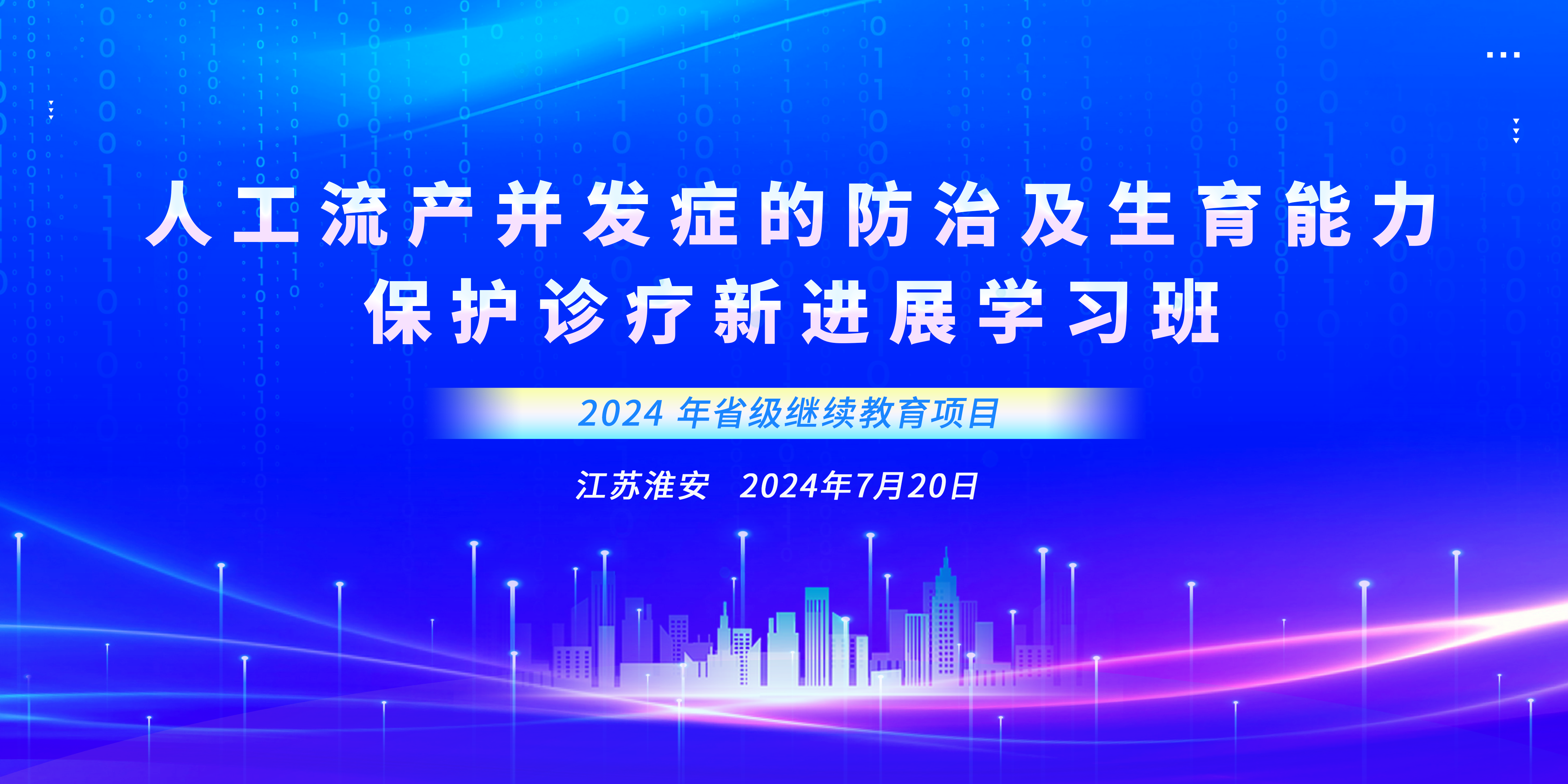 人工流产并发症的防治及生育能力保护诊疗新进展学习班

2024 年省级继续教育项目

江苏淮安　2024年7月20日